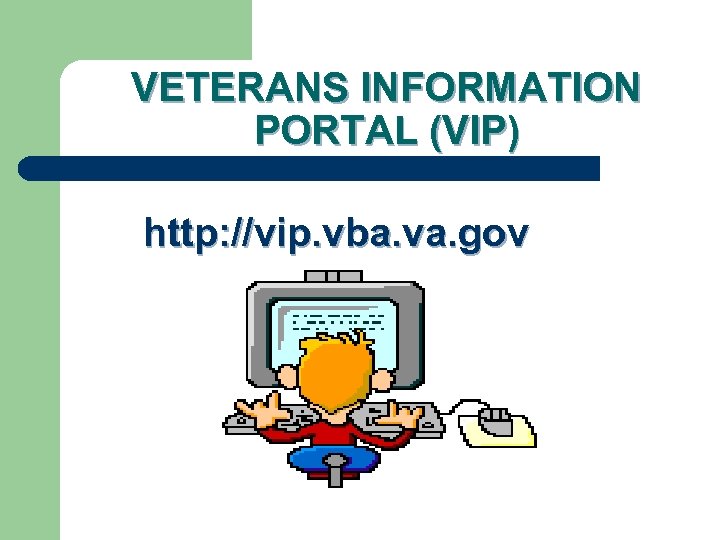 VETERANS INFORMATION PORTAL (VIP)

http://vip.vba.va.gov